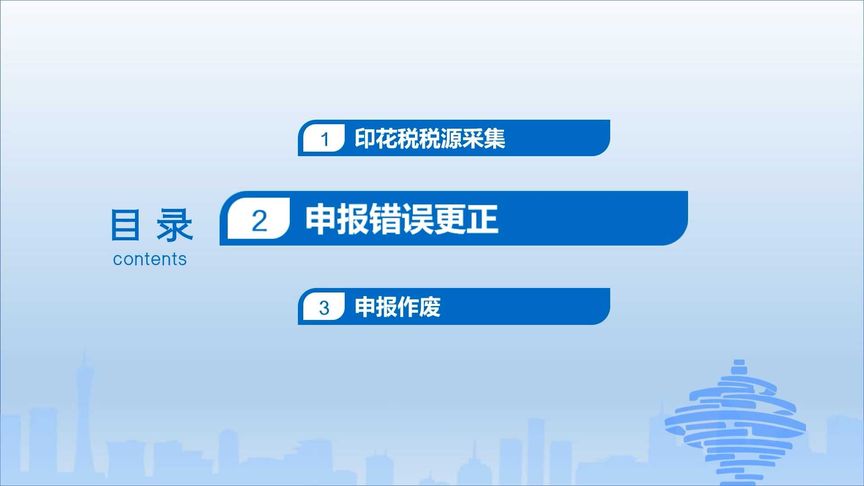 目 录
contents

1 印花税税源采集

2 申报错误更正

3 申报作废